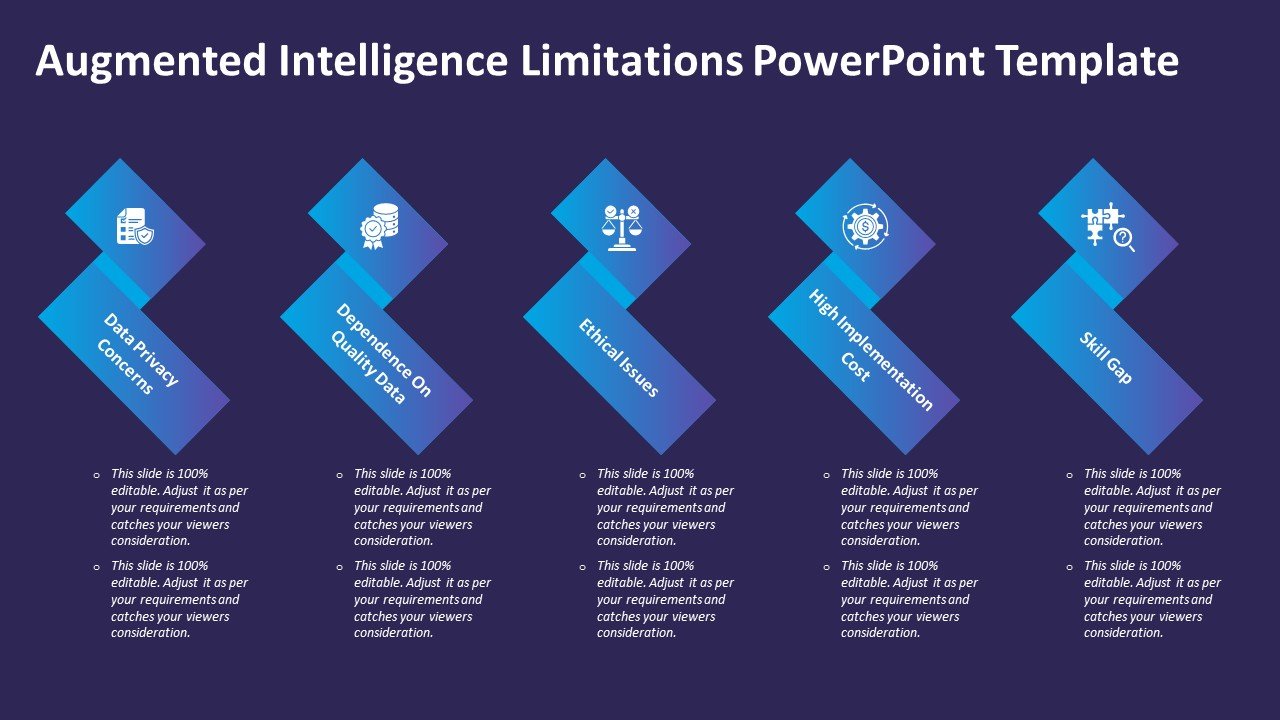 Augmented Intelligence Limitations PowerPoint Template

Data Privacy Concerns

- This slide is 100% editable. Adjust it as per your requirements and catches your viewers consideration.
- This slide is 100% editable. Adjust it as per your requirements and catches your viewers consideration.

Dependence On Quality Data

- This slide is 100% editable. Adjust it as per your requirements and catches your viewers consideration.
- This slide is 100% editable. Adjust it as per your requirements and catches your viewers consideration.

Ethical Issues

- This slide is 100% editable. Adjust it as per your requirements and catches your viewers consideration.
- This slide is 100% editable. Adjust it as per your requirements and catches your viewers consideration.

High Implementation Cost

- This slide is 100% editable. Adjust it as per your requirements and catches your viewers consideration.
- This slide is 100% editable. Adjust it as per your requirements and catches your viewers consideration.

Skill Gap

- This slide is 100% editable. Adjust it as per your requirements and catches your viewers consideration.
- This slide is 100% editable. Adjust it as per your requirements and catches your viewers consideration.